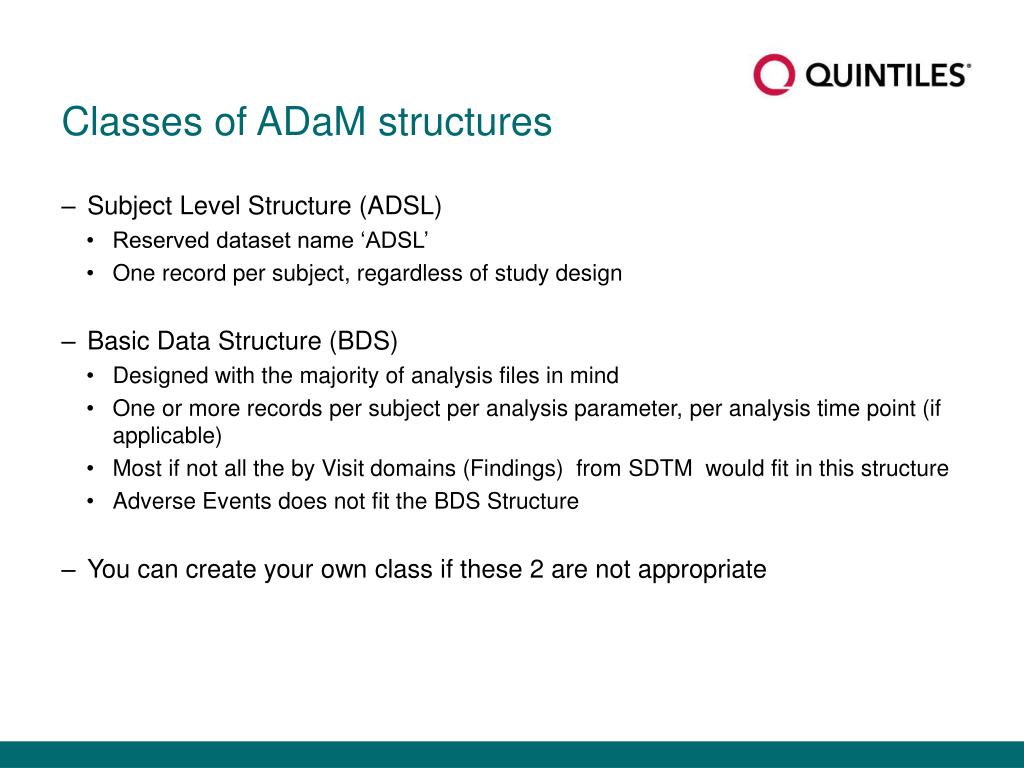 QUINTILES®

Classes of ADaM structures

– Subject Level Structure (ADSL)
• Reserved dataset name ‘ADSL’
• One record per subject, regardless of study design

– Basic Data Structure (BDS)
• Designed with the majority of analysis files in mind
• One or more records per subject per analysis parameter, per analysis time point (if applicable)
• Most if not all the by Visit domains (Findings) from SDTM would fit in this structure
• Adverse Events does not fit the BDS Structure

– You can create your own class if these 2 are not appropriate